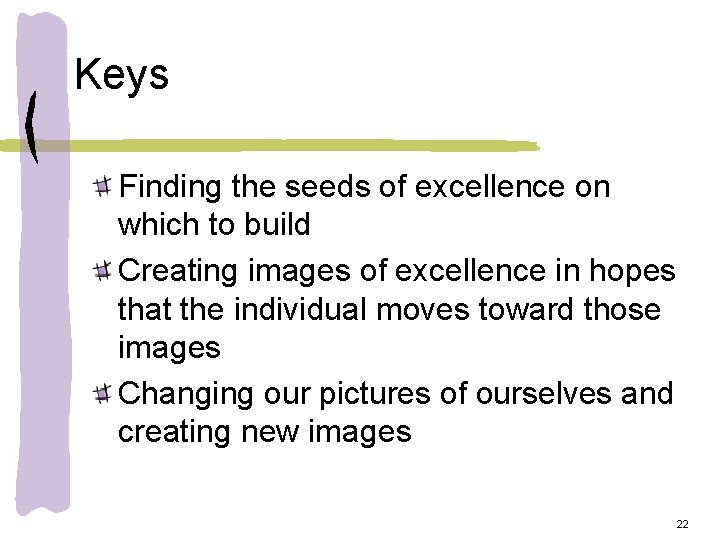 Keys

Finding the seeds of excellence on which to build

Creating images of excellence in hopes that the individual moves toward those images

Changing our pictures of ourselves and creating new images

22